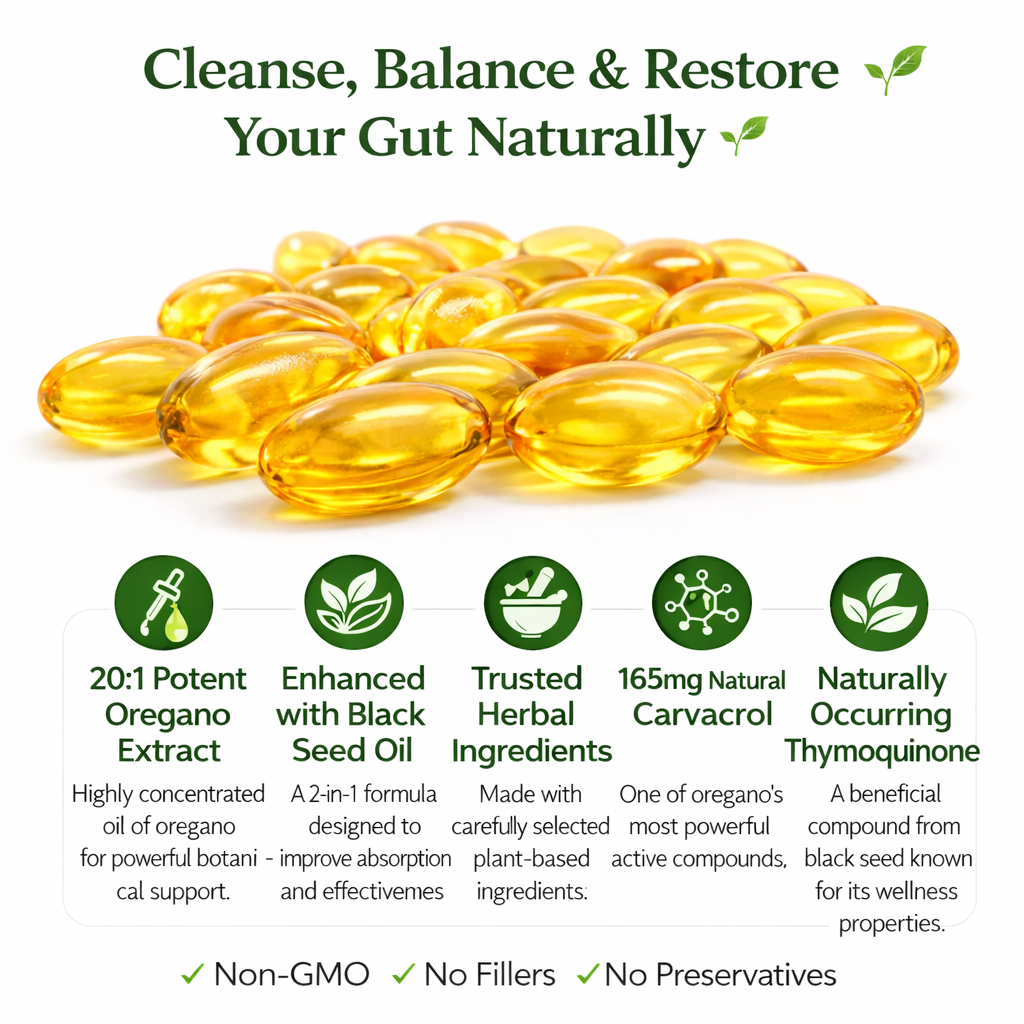 Cleanse, Balance & Restore
Your Gut Naturally

20:1 Potent Oregano Extract

Highly concentrated oil of oregano for powerful botani - cal support.

Enhanced with Black Seed Oil

A 2-in-1 formula designed to improve absorption and effectivemes

Trusted Herbal Ingredients

Made with carefully selected plant-based ingredients.

165mg Natural Carvacrol

One of oregano's most powerful active compounds,

Naturally Occurring Thymoquinone

A beneficial compound from black seed known for its wellness properties.

✓ Non-GMO ✓ No Fillers ✓ No Preservatives